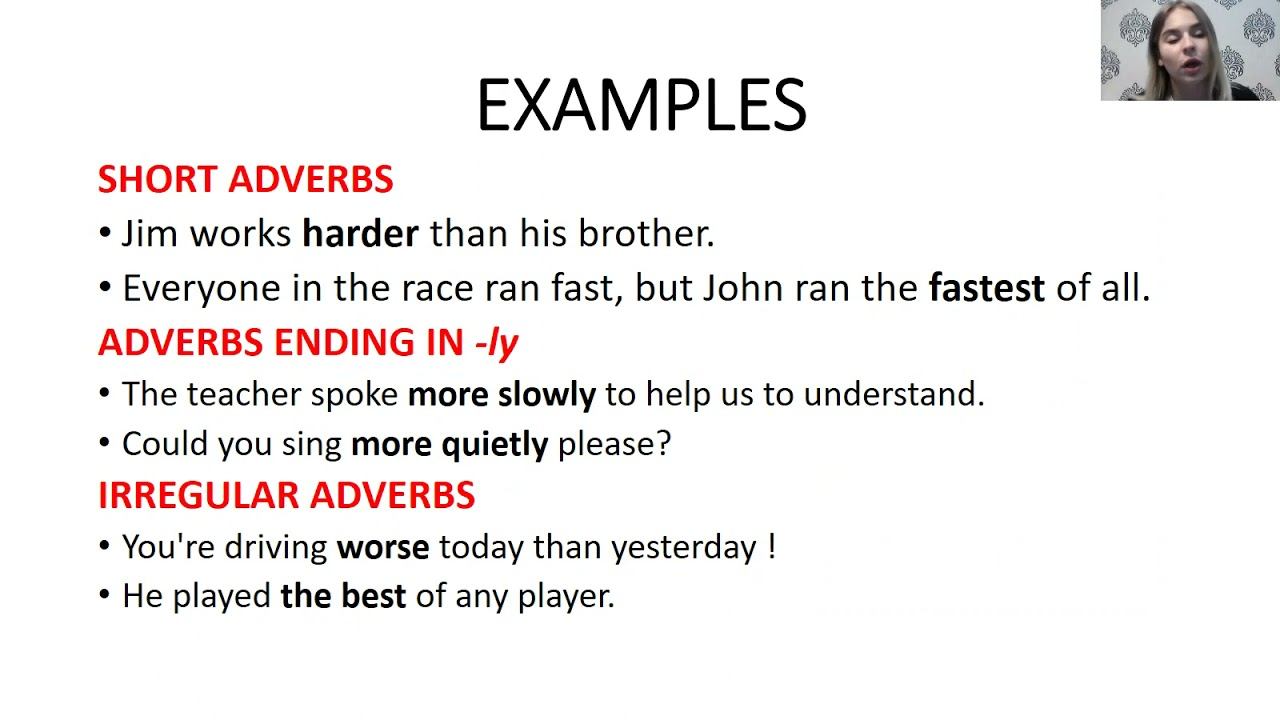 EXAMPLES

SHORT ADVERBS

• Jim works harder than his brother.

• Everyone in the race ran fast, but John ran the fastest of all.

ADVERBS ENDING IN -ly

• The teacher spoke more slowly to help us to understand.

• Could you sing more quietly please?

IRREGULAR ADVERBS

• You're driving worse today than yesterday !

• He played the best of any player.